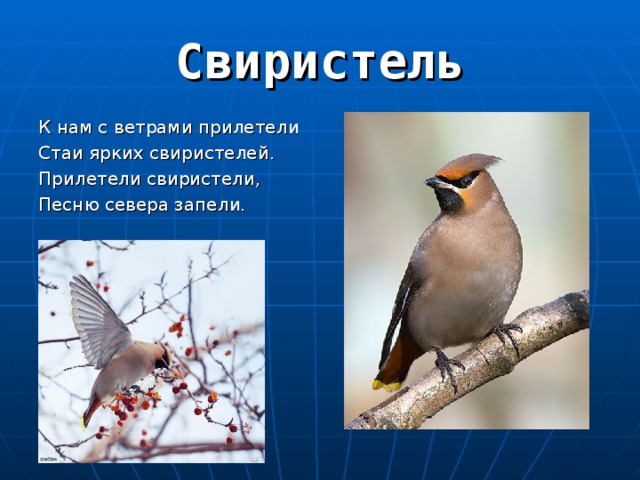 Свиристель

К нам с ветрами прилетели
Стаи ярких свиристелей.
Прилетели свиристели,
Песню севера запели.